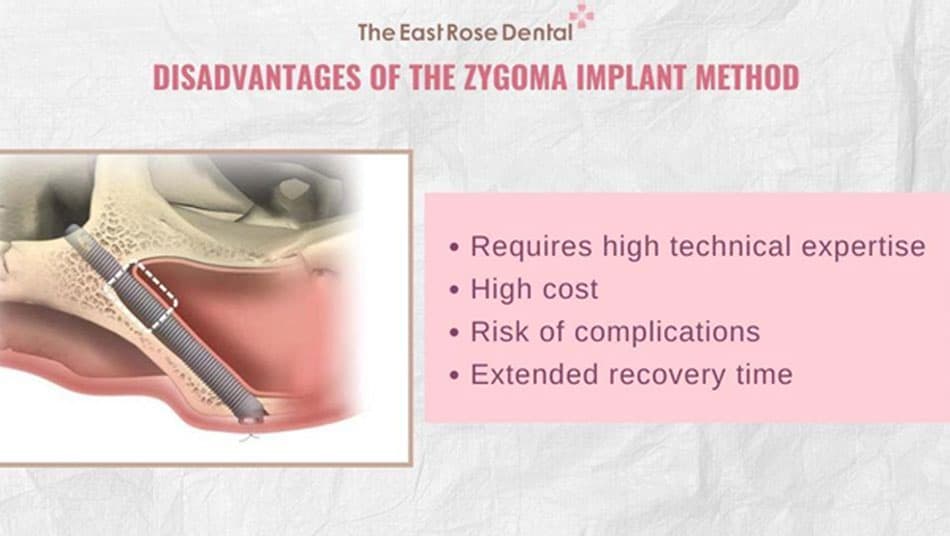 The East Rose Dental

DISADVANTAGES OF THE ZYGOMA IMPLANT METHOD

• Requires high technical expertise
• High cost
• Risk of complications
• Extended recovery time